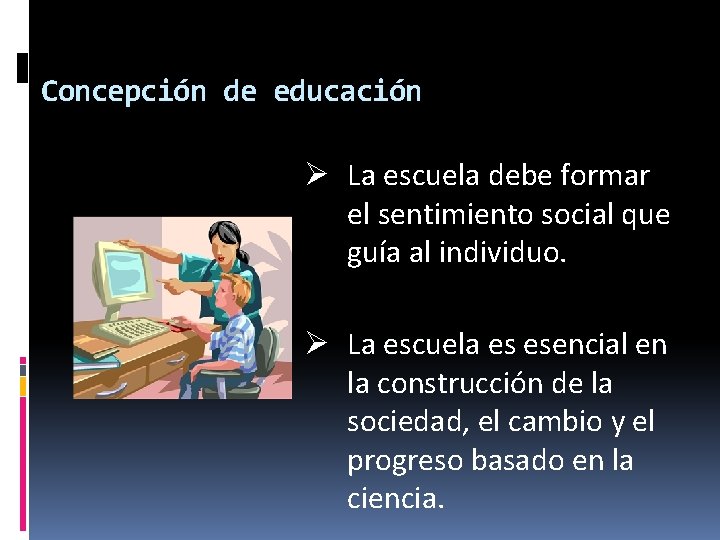 Concepción de educación

➢ La escuela debe formar el sentimiento social que guía al individuo.

➢ La escuela es esencial en la construcción de la sociedad, el cambio y el progreso basado en la ciencia.